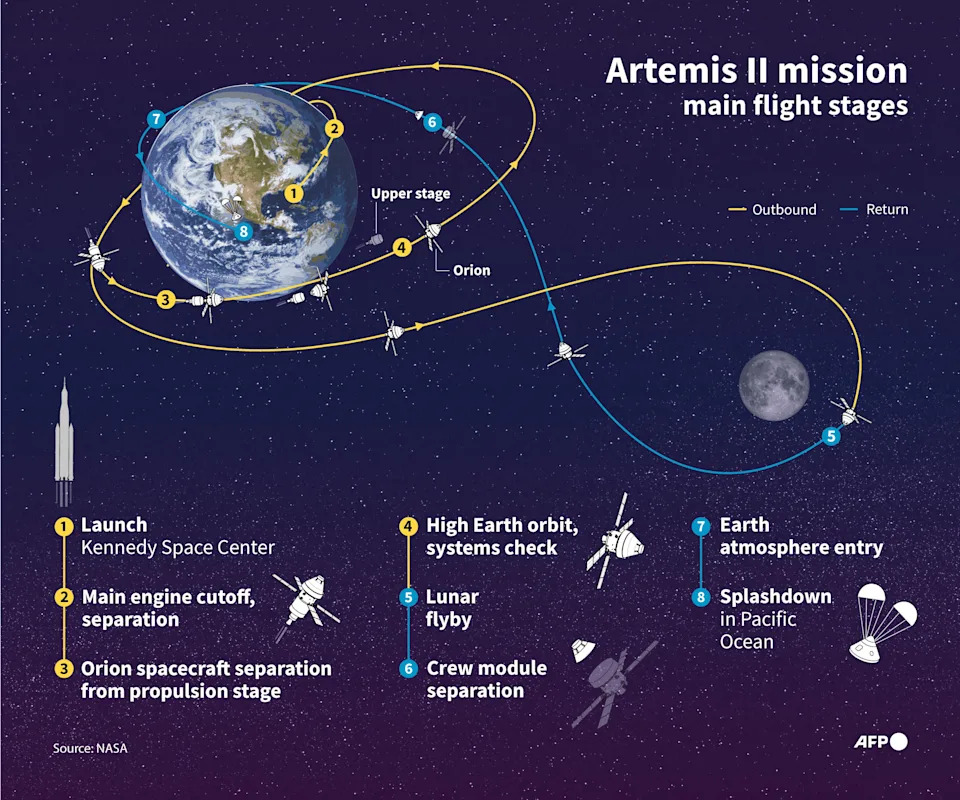 Artemis II mission
main flight stages

Outbound
Return

7
2
6
1
Upper stage
8
4
Orion
3
5

1 Launch
Kennedy Space Center

2 Main engine cutoff, separation

3 Orion spacecraft separation from propulsion stage

4 High Earth orbit, systems check

5 Lunar flyby

6 Crew module separation

7 Earth atmosphere entry

8 Splashdown in Pacific Ocean

Source: NASA

AFP